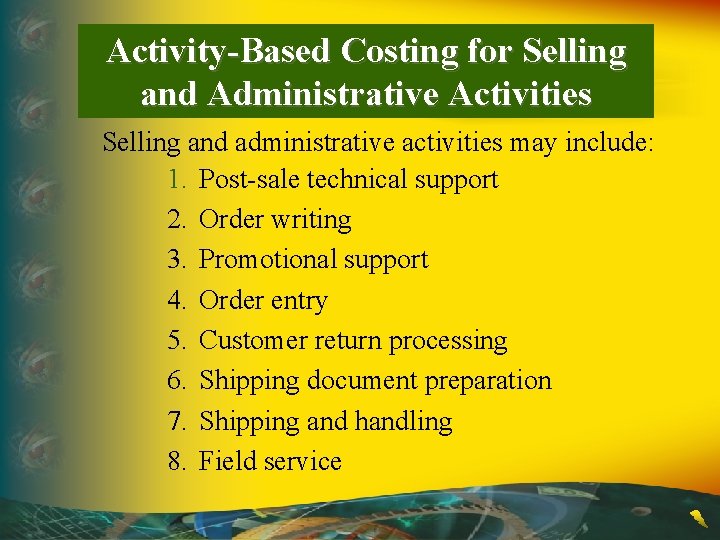 Activity-Based Costing for Selling and Administrative Activities

Selling and administrative activities may include:

1. Post-sale technical support
2. Order writing
3. Promotional support
4. Order entry
5. Customer return processing
6. Shipping document preparation
7. Shipping and handling
8. Field service